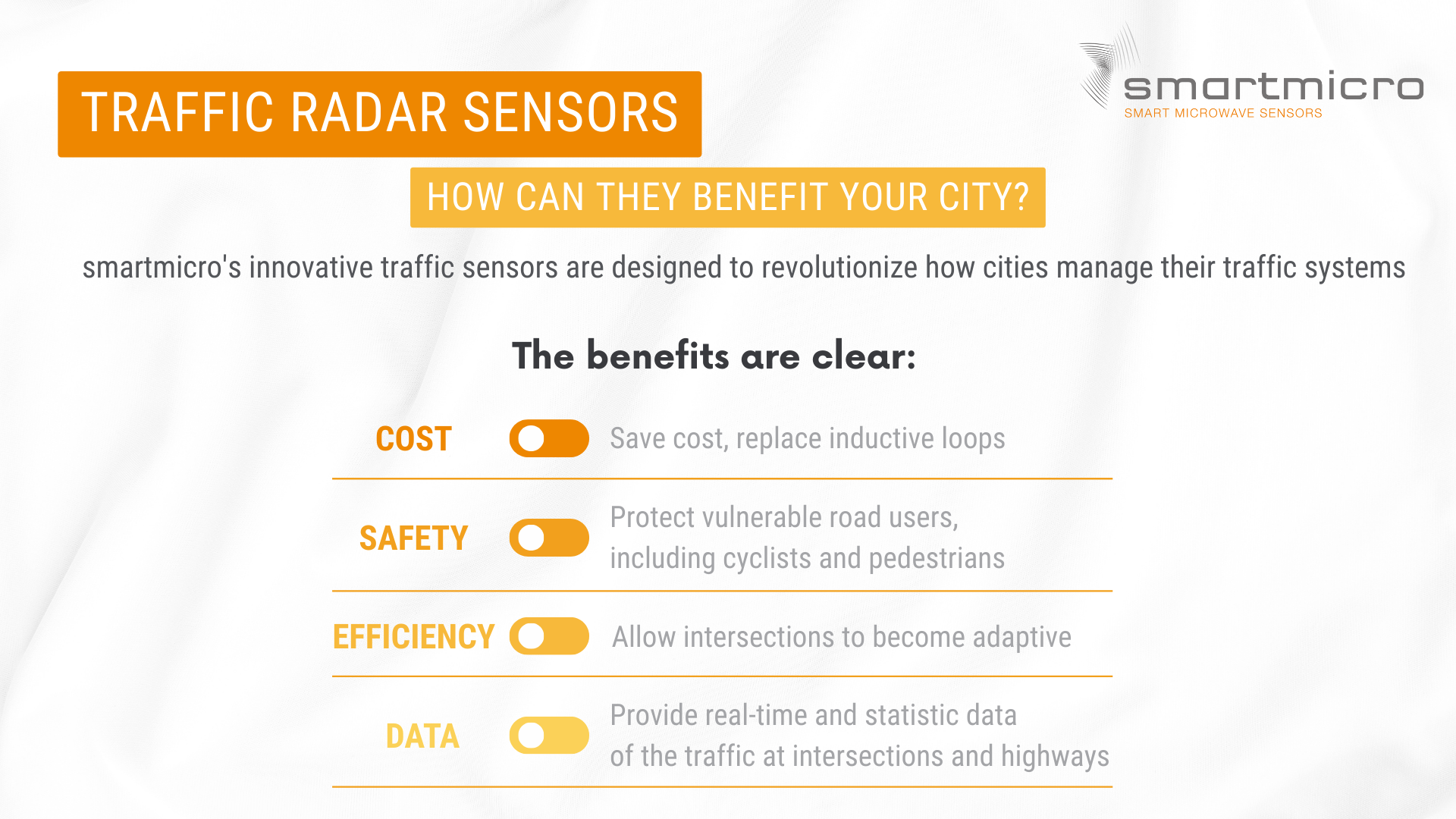 TRAFFIC RADAR SENSORS

smartmicro
SMART MICROWAVE SENSORS

HOW CAN THEY BENEFIT YOUR CITY?

smartmicro's innovative traffic sensors are designed to revolutionize how cities manage their traffic systems

The benefits are clear:

COST Save cost, replace inductive loops

SAFETY Protect vulnerable road users, including cyclists and pedestrians

EFFICIENCY Allow intersections to become adaptive

DATA Provide real-time and statistic data of the traffic at intersections and highways